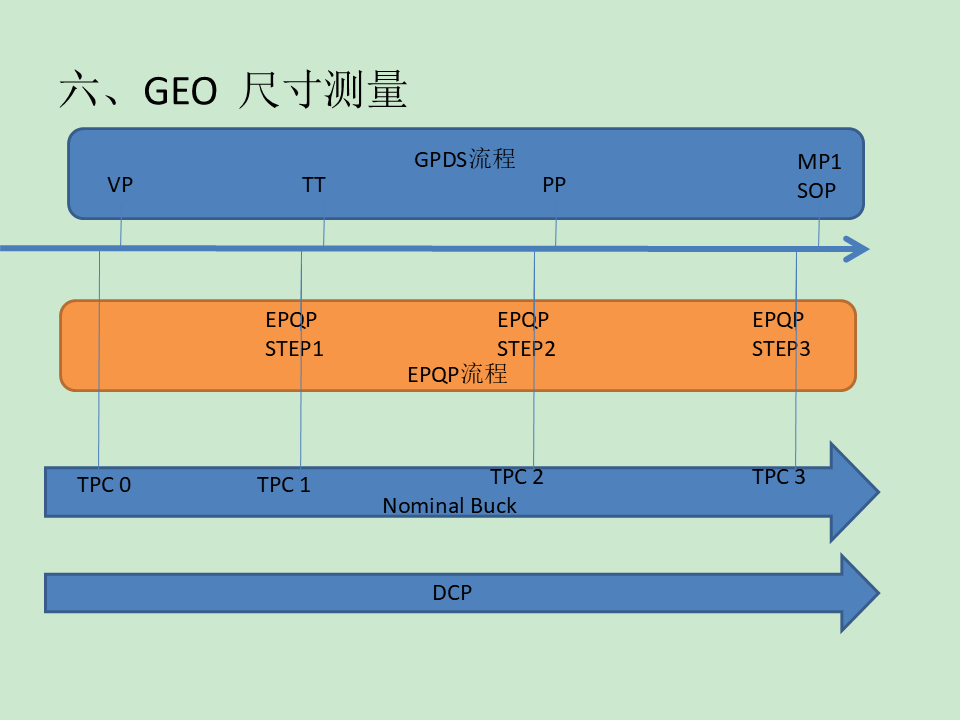 六、GEO 尺寸测量

GPDS流程

VP

TT

PP

MP1
SOP

EPQP
STEP1

EPQP
STEP2

EPQP
STEP3

EPQP流程

TPC 0

TPC 1

TPC 2

TPC 3

Nominal Buck

DCP